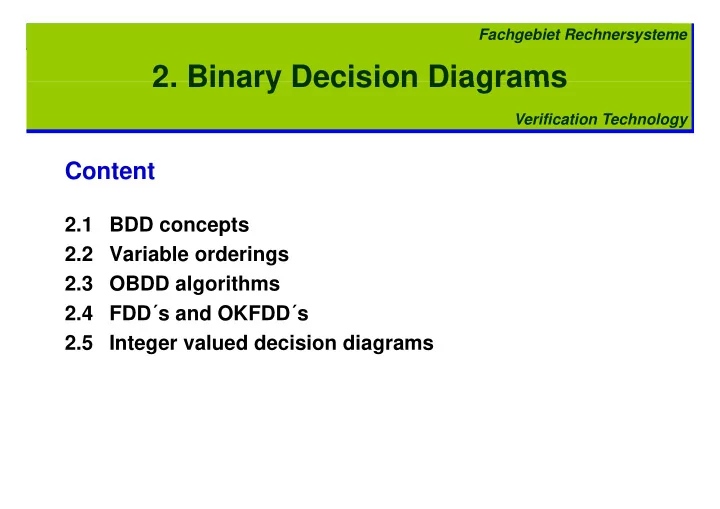 Fachgebiet Rechnersysteme

2. Binary Decision Diagrams

Verification Technology

Content

2.1 BDD concepts
2.2 Variable orderings
2.3 OBDD algorithms
2.4 FDD´s and OKFDD´s
2.5 Integer valued decision diagrams